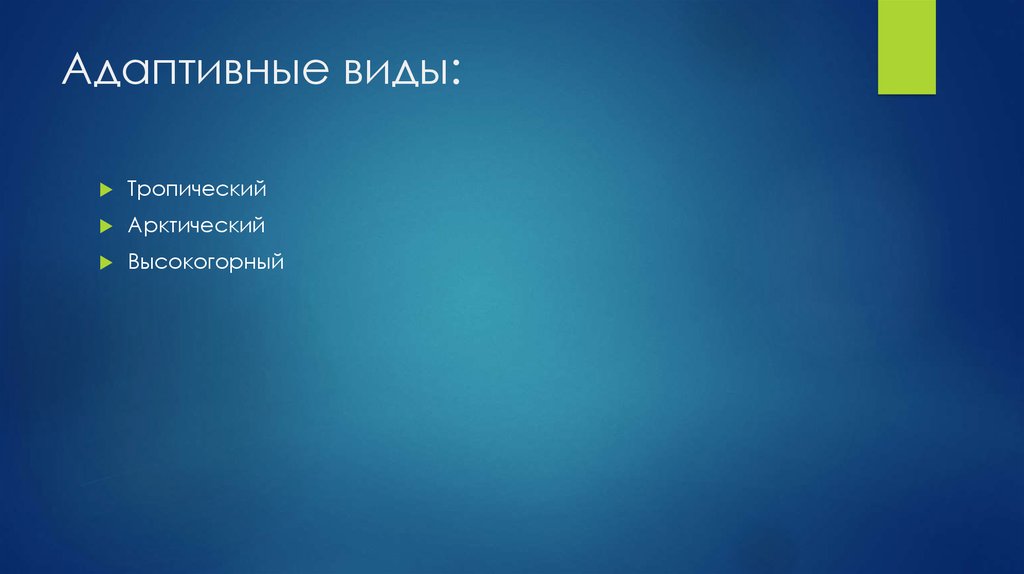 Адаптивные виды:

Тропический
Арктический
Высокогорный